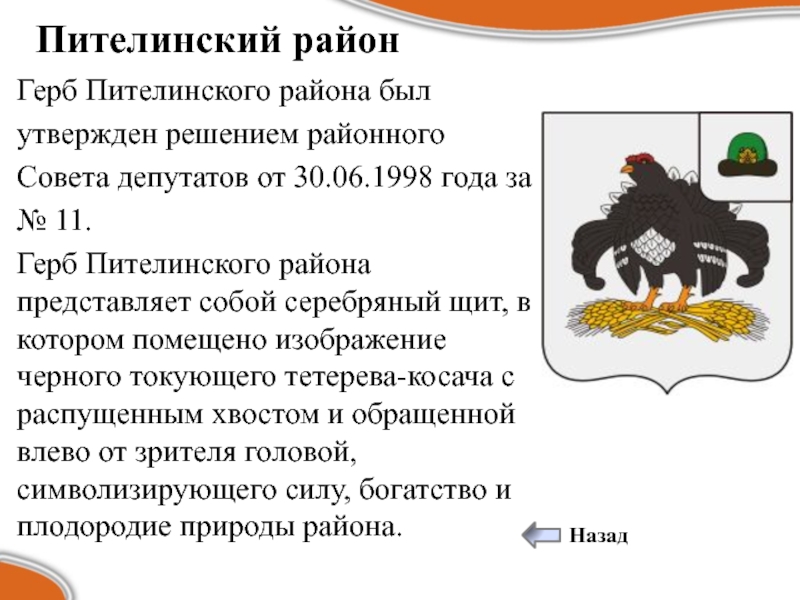 Пителинский район

Герб Пителинского района был утвержден решением районного Совета депутатов от 30.06.1998 года за № 11.

Герб Пителинского района представляет собой серебряный щит, в котором помещено изображение черного токующего тетерева-косача с распущенным хвостом и обращенной влево от зрителя головой, символизирующего силу, богатство и плодородие природы района.

Назад